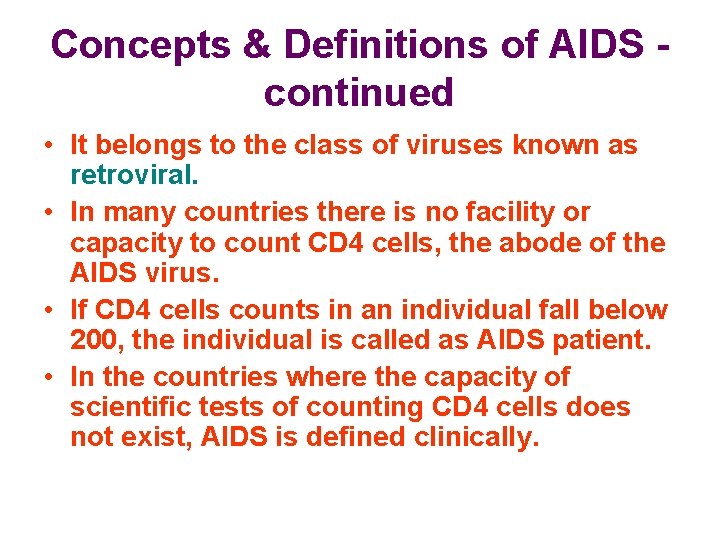 Concepts & Definitions of AIDS - continued

• It belongs to the class of viruses known as retroviral.
• In many countries there is no facility or capacity to count CD4 cells, the abode of the AIDS virus.
• If CD4 cells counts in an individual fall below 200, the individual is called as AIDS patient.
• In the countries where the capacity of scientific tests of counting CD4 cells does not exist, AIDS is defined clinically.